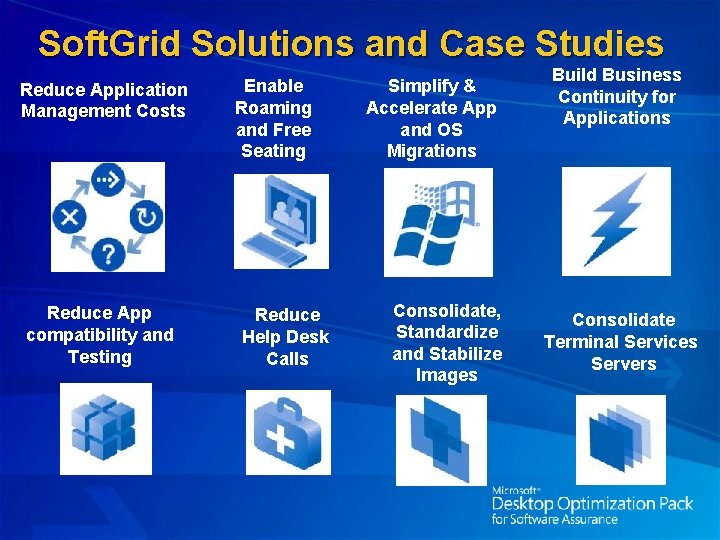 SoftGrid Solutions and Case Studies

Reduce Application Management Costs

Enable Roaming and Free Seating

Simplify & Accelerate App and OS Migrations

Build Business Continuity for Applications

Reduce App compatibility and Testing

Reduce Help Desk Calls

Consolidate, Standardize and Stabilize Images

Consolidate Terminal Services Servers

Microsoft® Desktop Optimization Pack for Software Assurance